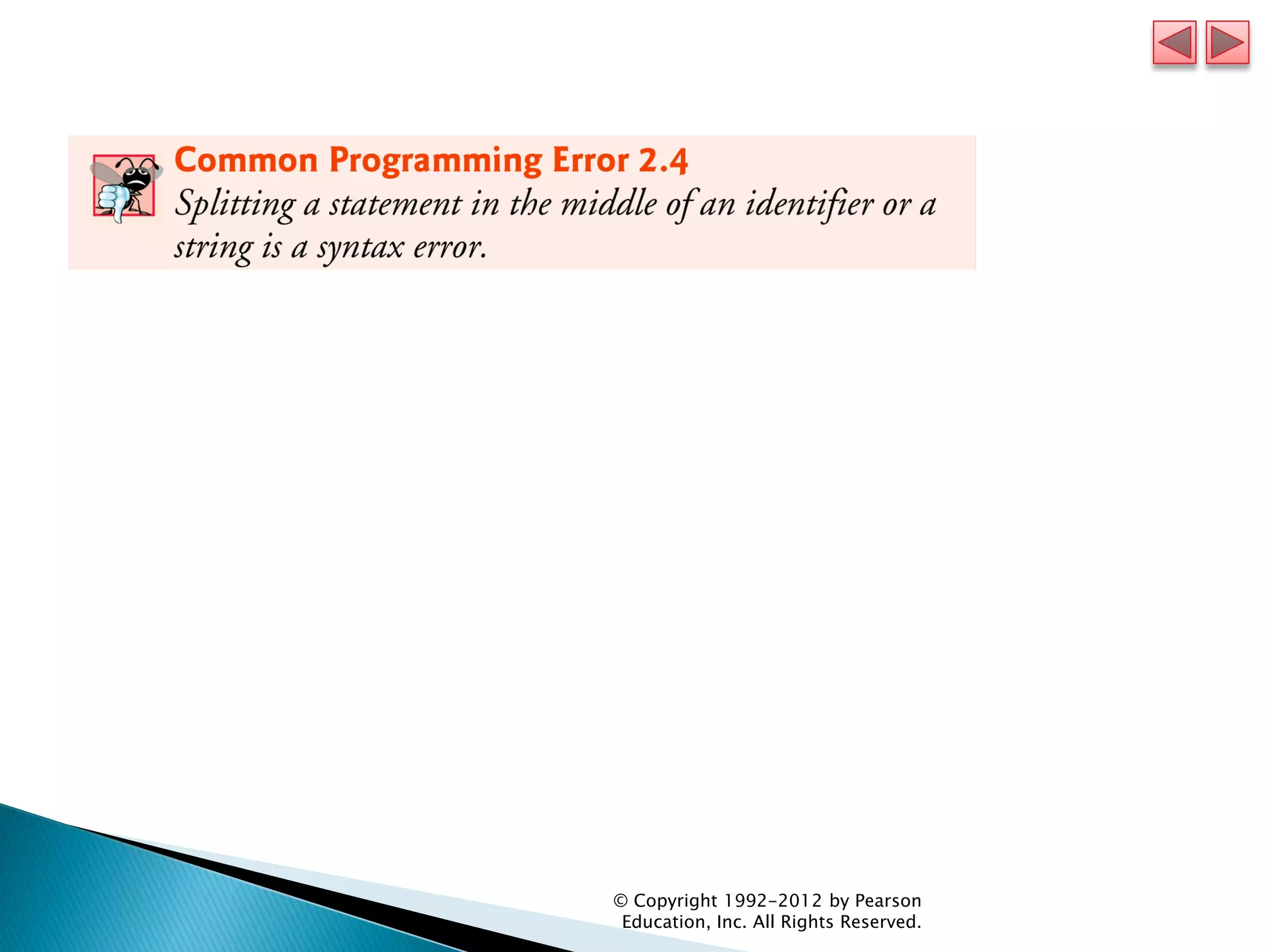 Common Programming Error 2.4
Splitting a statement in the middle of an identifier or a string is a syntax error.

© Copyright 1992-2012 by Pearson Education, Inc. All Rights Reserved.